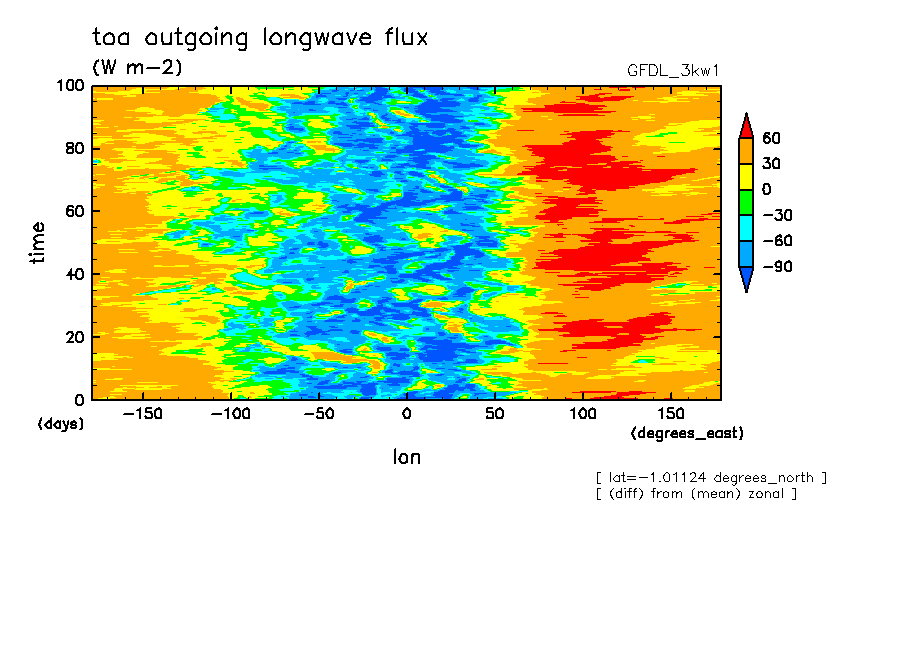 toa outgoing longwave flux
(W m−2)

GFDL_3kw1

time

100
80
60
40
20
0

(days)

−150 −100 −50 0 50 100 150

(degrees_east)

lon

60
30
0
−30
−60
−90

[ lat=−1.01124 degrees_north ]
[ (diff) from (mean) zonal ]